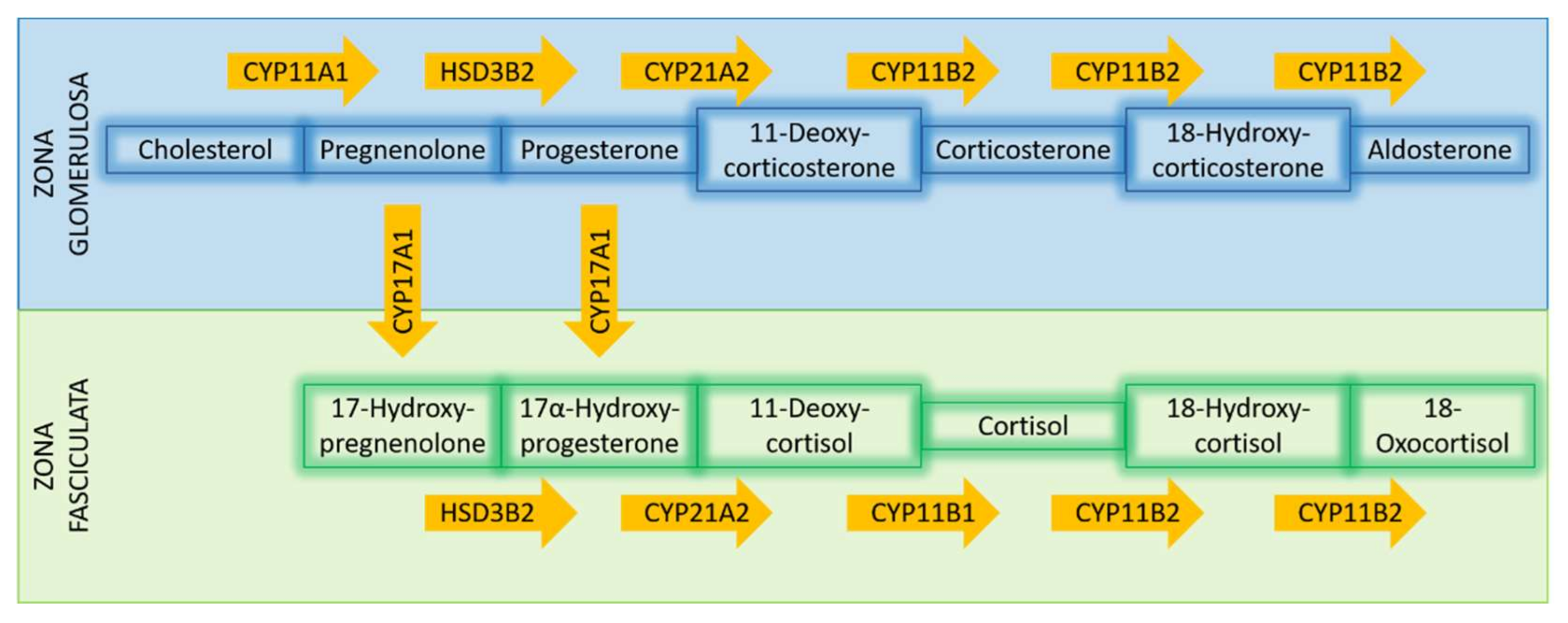 ZONA GLOMERULOSA

CYP11A1 HSD3B2 CYP21A2 CYP11B2 CYP11B2 CYP11B2

Cholesterol Pregnenolone Progesterone 11-Deoxy-corticosterone Corticosterone 18-Hydroxy-corticosterone Aldosterone

CYP17A1 CYP17A1

ZONA FASCICULATA

17-Hydroxy-pregnenolone 17α-Hydroxy-progesterone 11-Deoxy-cortisol Cortisol 18-Hydroxy-cortisol 18-Oxocortisol

HSD3B2 CYP21A2 CYP11B1 CYP11B2 CYP11B2